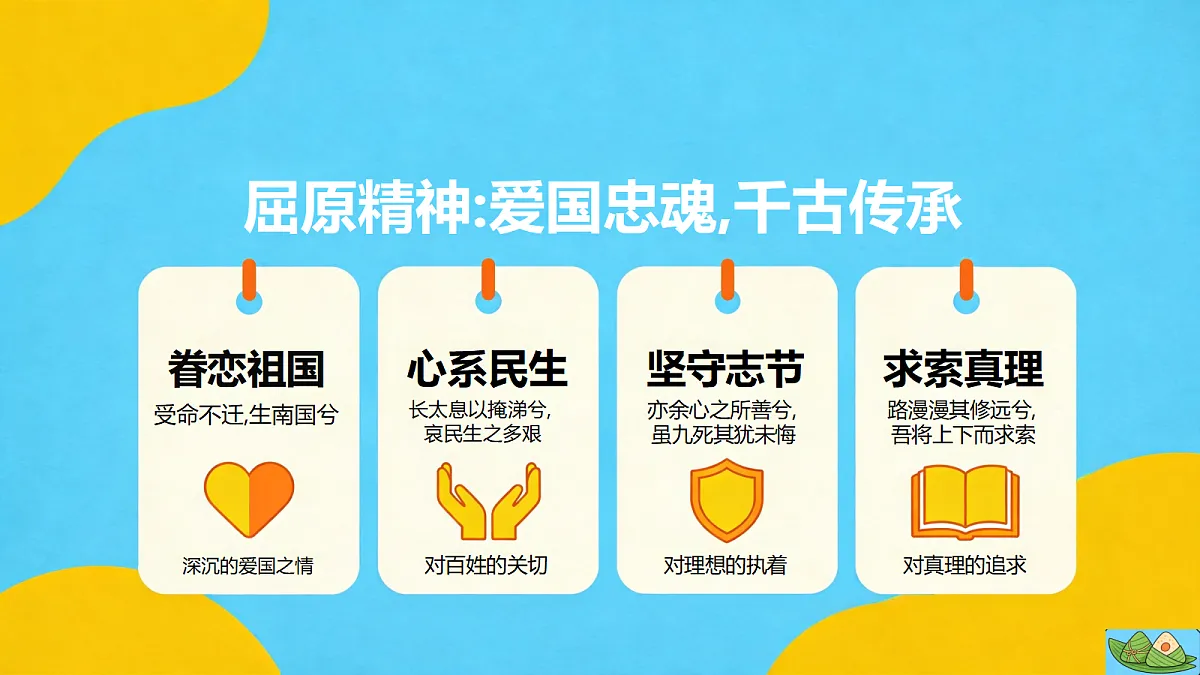 屈原精神:爱国忠魂,千古传承

眷恋祖国
受命不迁,生南国兮
深沉的爱国之情

心系民生
长太息以掩涕兮,哀民生之多艰
对百姓的关切

坚守志节
亦余心之所善兮,虽九死其犹未悔
对理想的执着

求索真理
路漫漫其修远兮,吾将上下而求索
对真理的追求